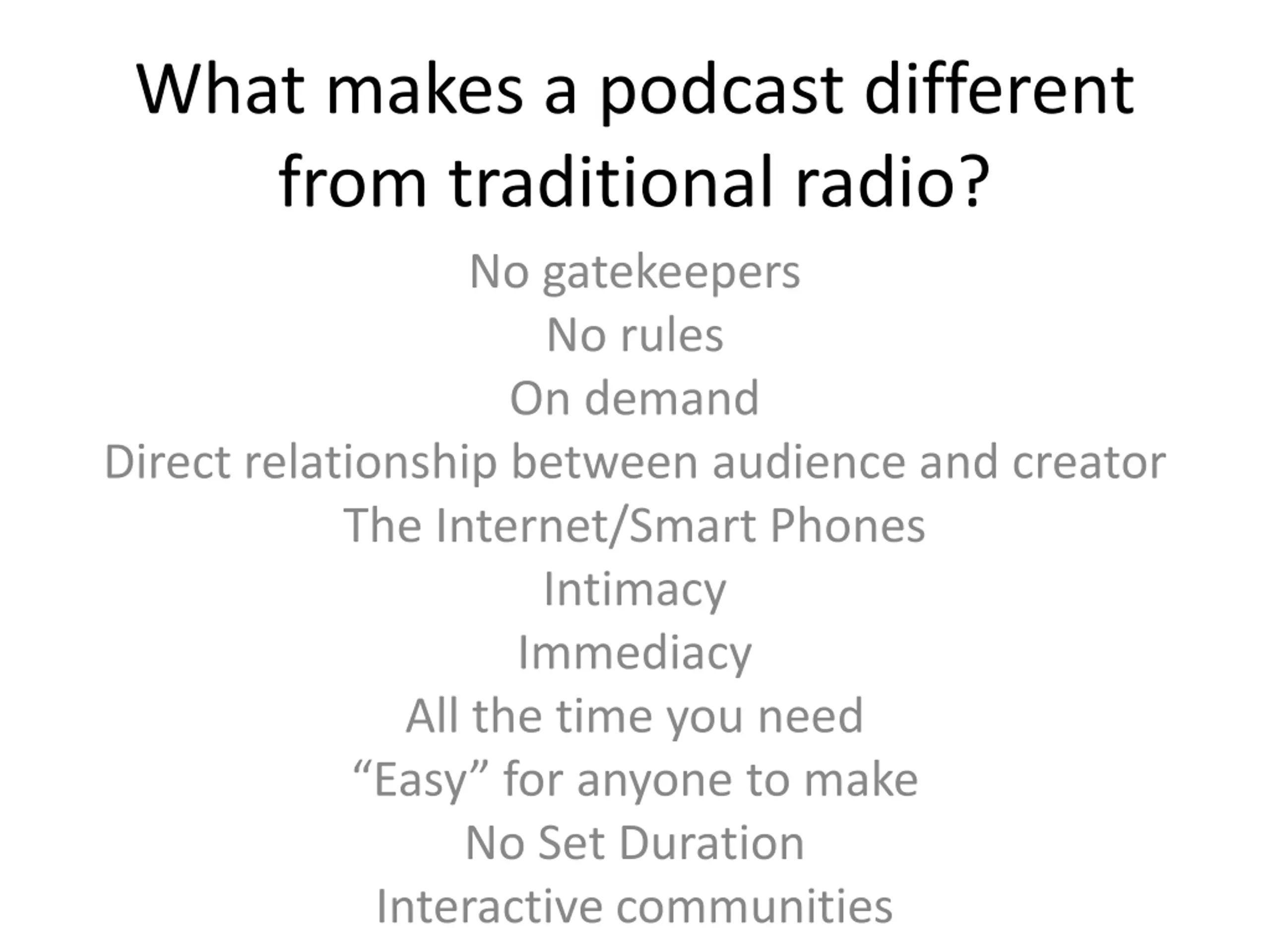 What makes a podcast different from traditional radio?

No gatekeepers
No rules
On demand
Direct relationship between audience and creator
The Internet/Smart Phones
Intimacy
Immediacy
All the time you need
“Easy” for anyone to make
No Set Duration
Interactive communities